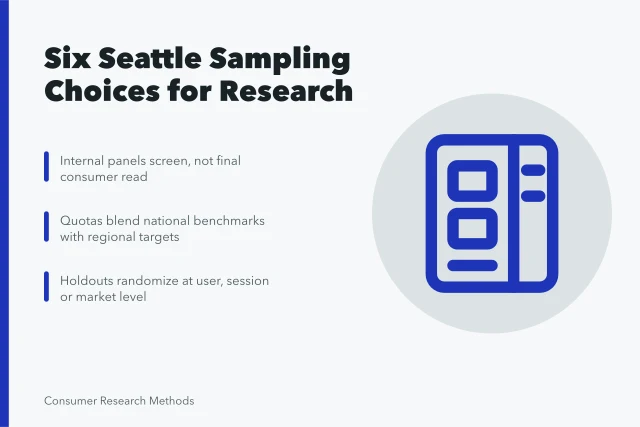 Six Seattle Sampling Choices for Research

Internal panels screen, not final consumer read

Quotas blend national benchmarks with regional targets

Holdouts randomize at user, session or market level

Consumer Research Methods